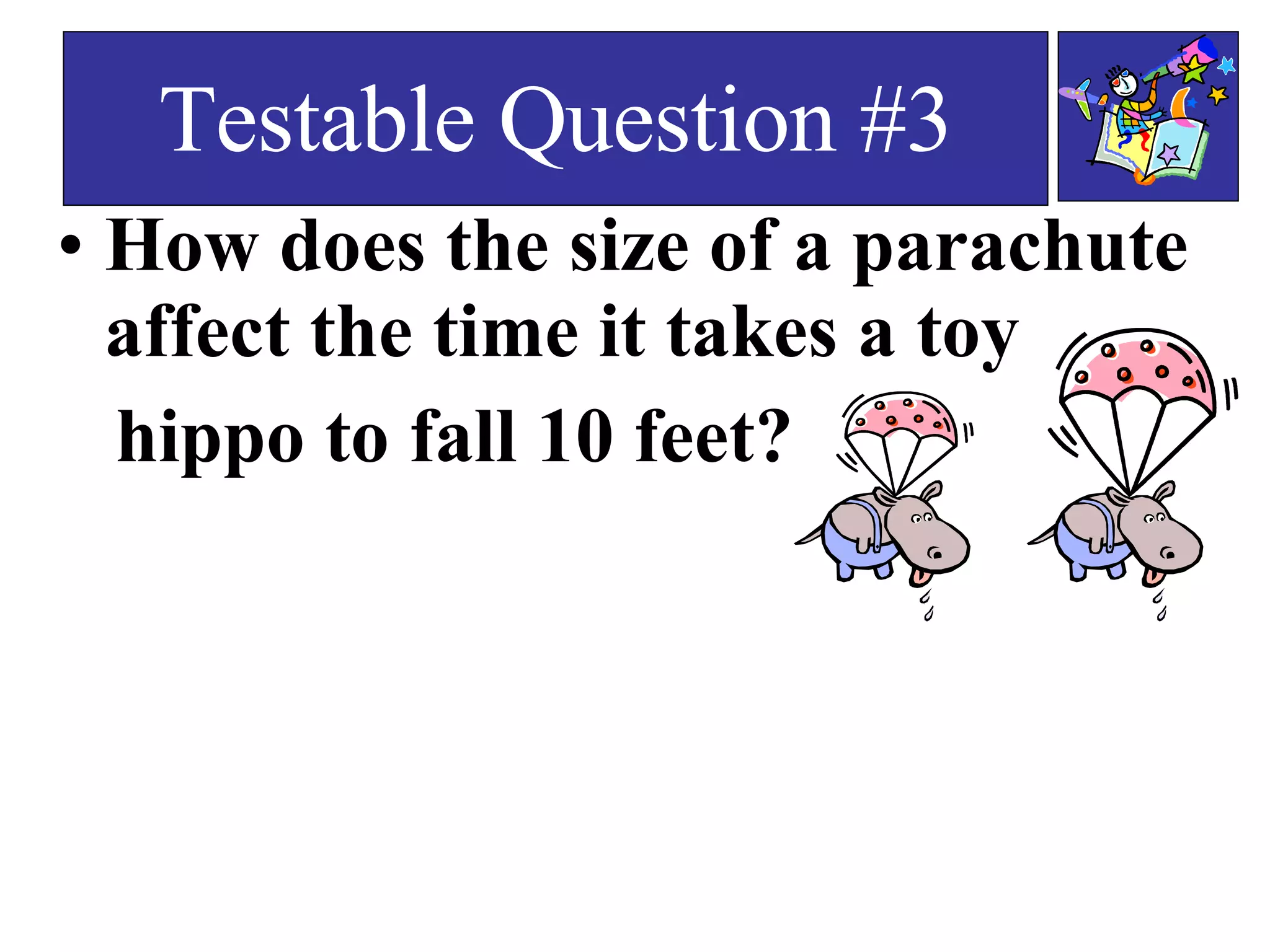 Testable Question #3

• How does the size of a parachute affect the time it takes a toy hippo to fall 10 feet?